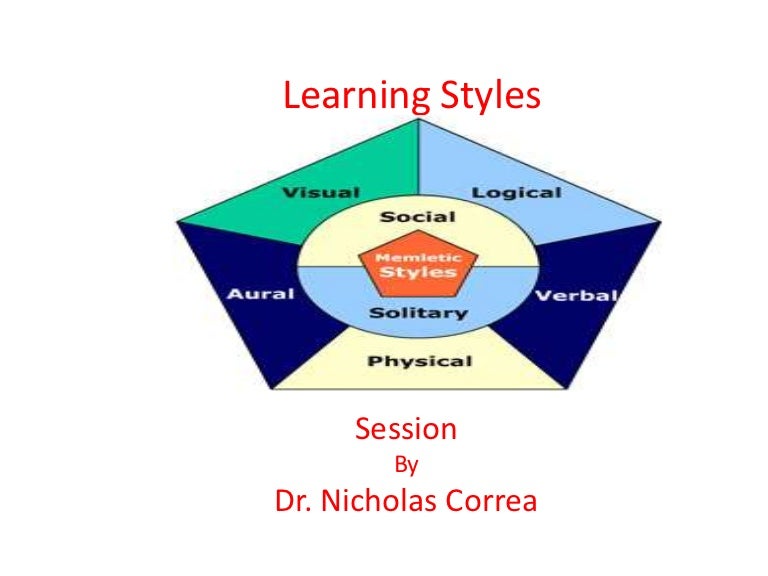 Learning Styles

Visual
Logical
Social
Memletic
Styles
Aural
Verbal
Solitary
Physical

Session
By
Dr. Nicholas Correa